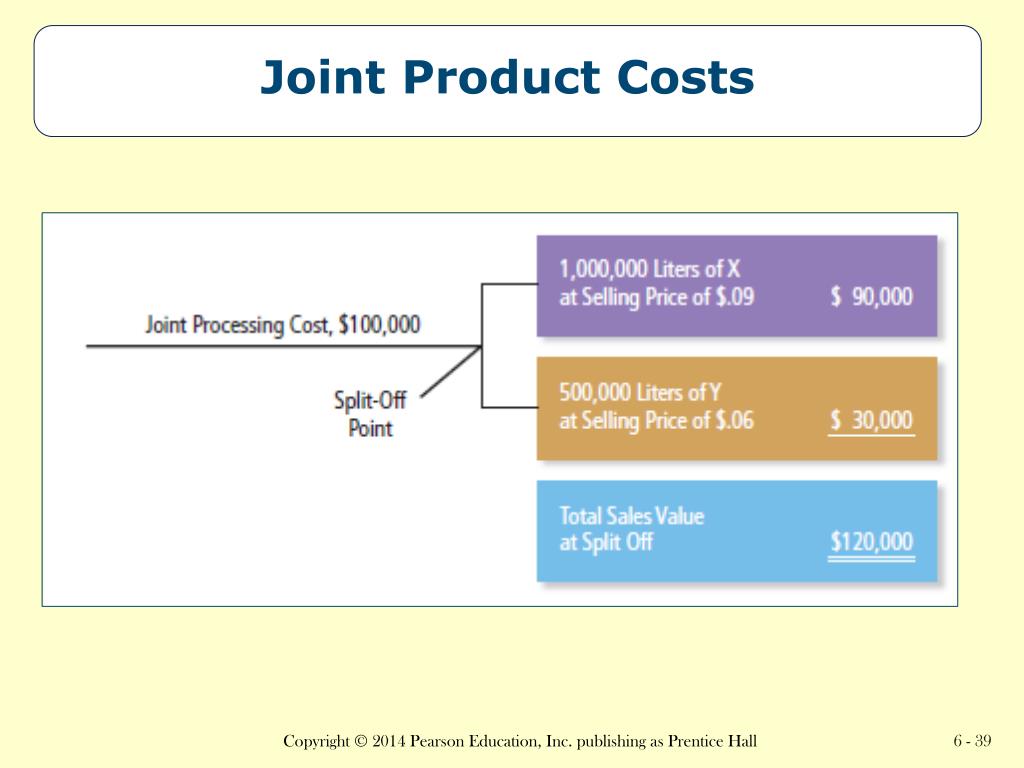 Joint Product Costs

Joint Processing Cost, $100,000

Split-Off Point

1,000,000 Liters of X at Selling Price of $.09 $ 90,000

500,000 Liters of Y at Selling Price of $.06 $ 30,000

Total Sales Value at Split Off $120,000

Copyright © 2014 Pearson Education, Inc. publishing as Prentice Hall

6 - 39